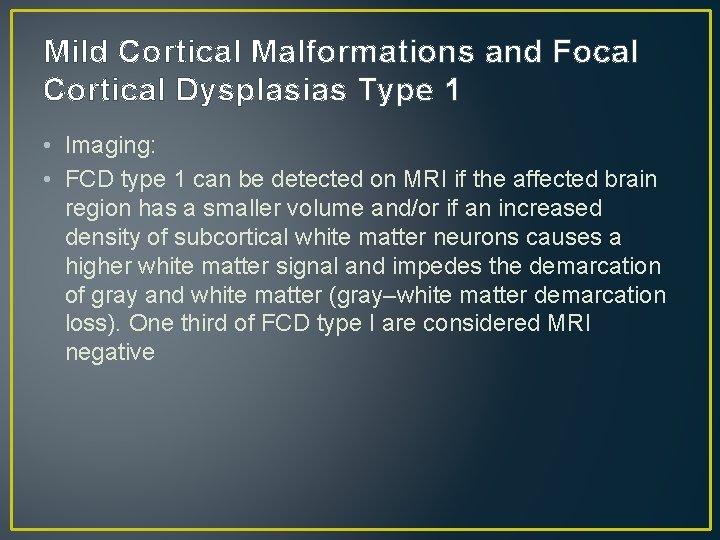 Mild Cortical Malformations and Focal Cortical Dysplasias Type 1

• Imaging:
• FCD type 1 can be detected on MRI if the affected brain region has a smaller volume and/or if an increased density of subcortical white matter neurons causes a higher white matter signal and impedes the demarcation of gray and white matter (gray–white matter demarcation loss). One third of FCD type I are considered MRI negative